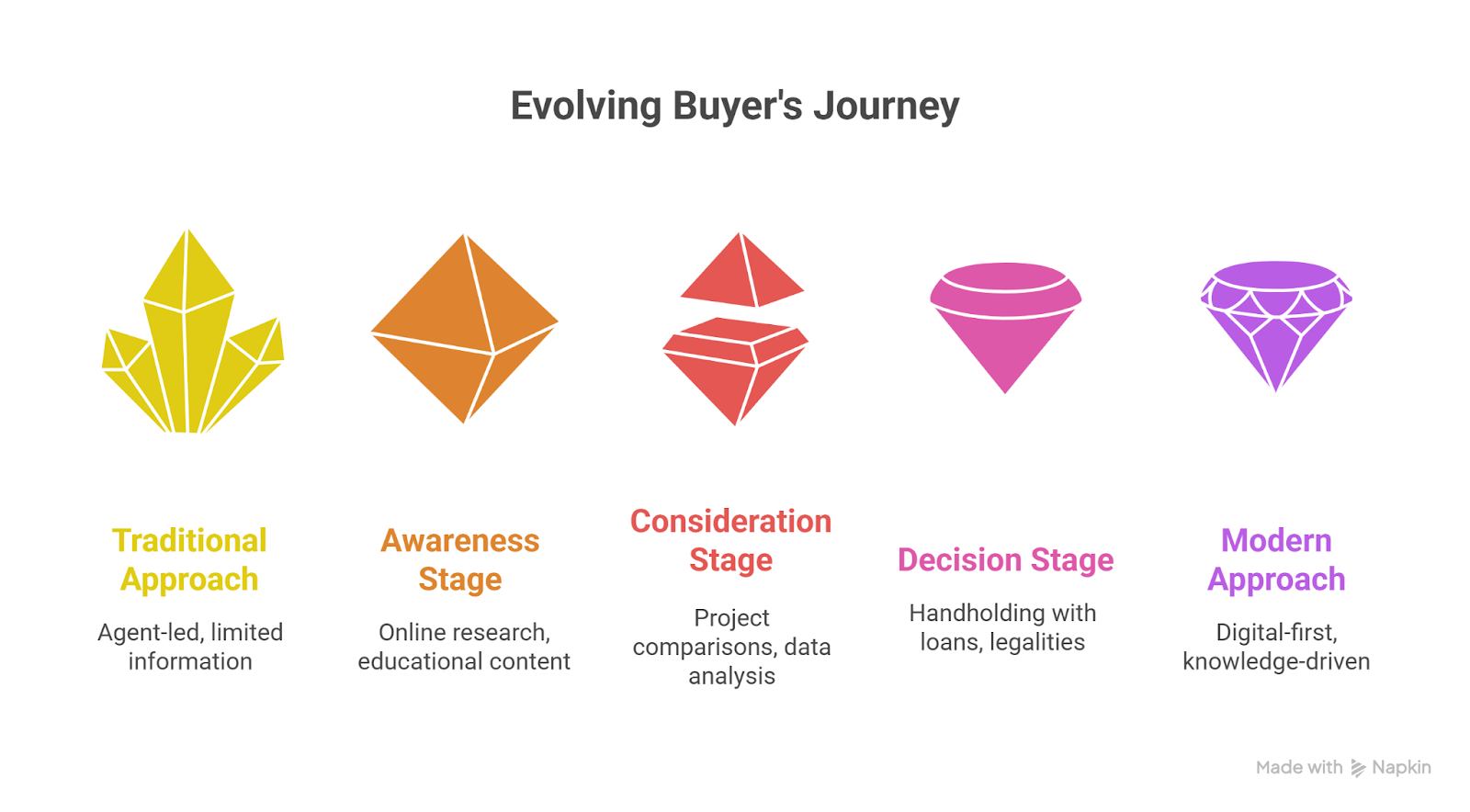 Evolving Buyer's Journey

Traditional Approach

Agent-led, limited information

Awareness Stage

Online research, educational content

Consideration Stage

Project comparisons, data analysis

Decision Stage

Handholding with loans, legalities

Modern Approach

Digital-first, knowledge-driven

Made with Napkin